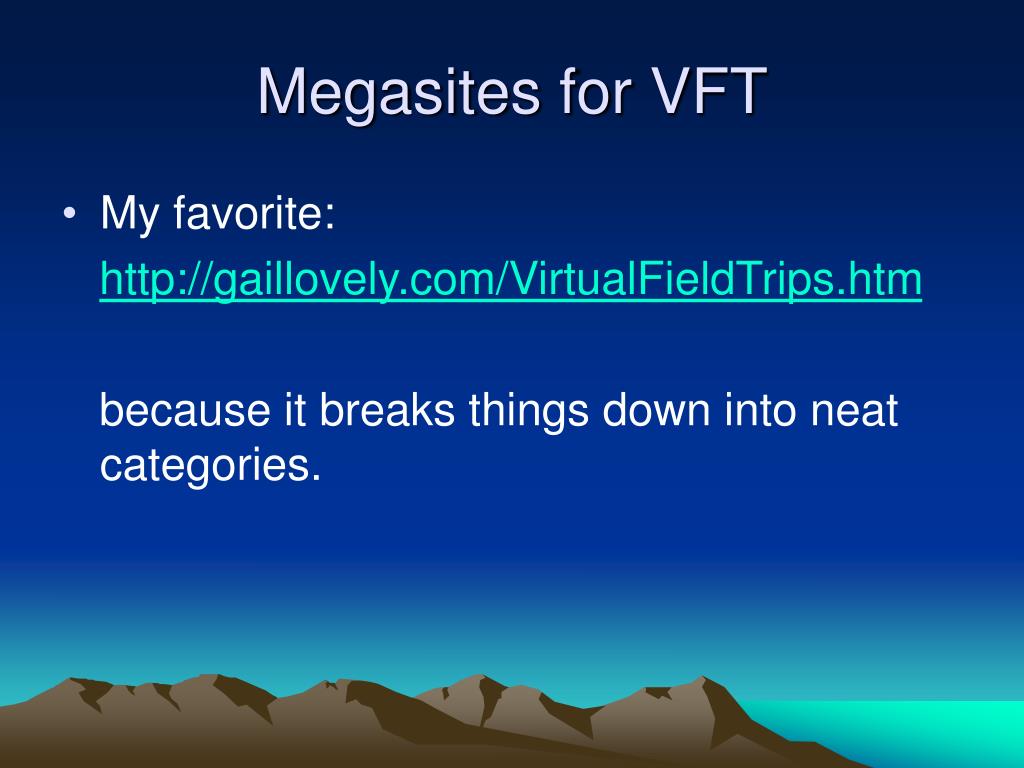 Megasites for VFT

• My favorite: http://gaillovely.com/VirtualFieldTrips.htm

because it breaks things down into neat categories.